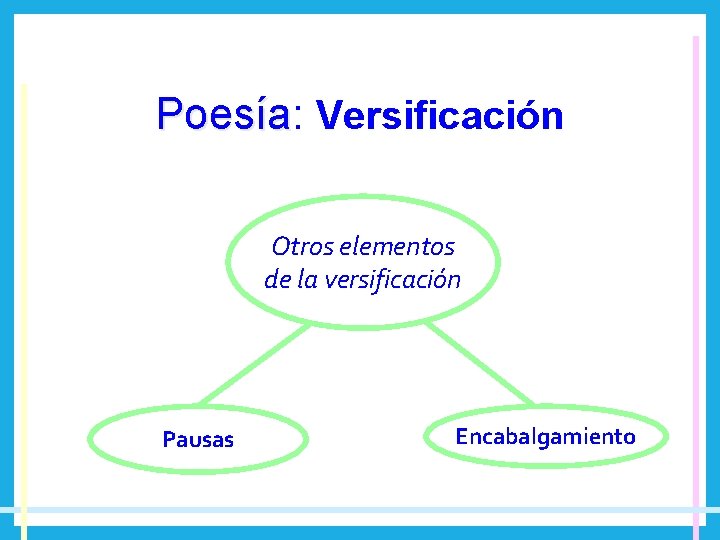 Poesía: Versificación

Otros elementos de la versificación

Pausas

Encabalgamiento